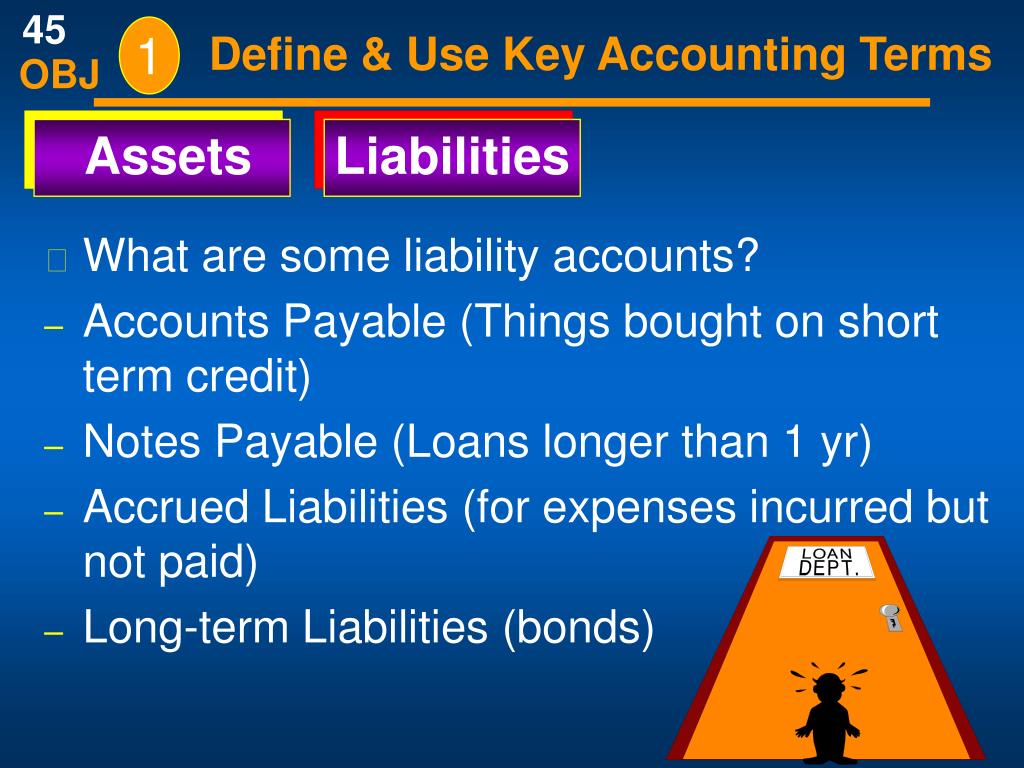 45
OBJ
1
Define & Use Key Accounting Terms

Assets
Liabilities

What are some liability accounts?
– Accounts Payable (Things bought on short term credit)
– Notes Payable (Loans longer than 1 yr)
– Accrued Liabilities (for expenses incurred but not paid)
– Long-term Liabilities (bonds)

LOAN
DEPT.